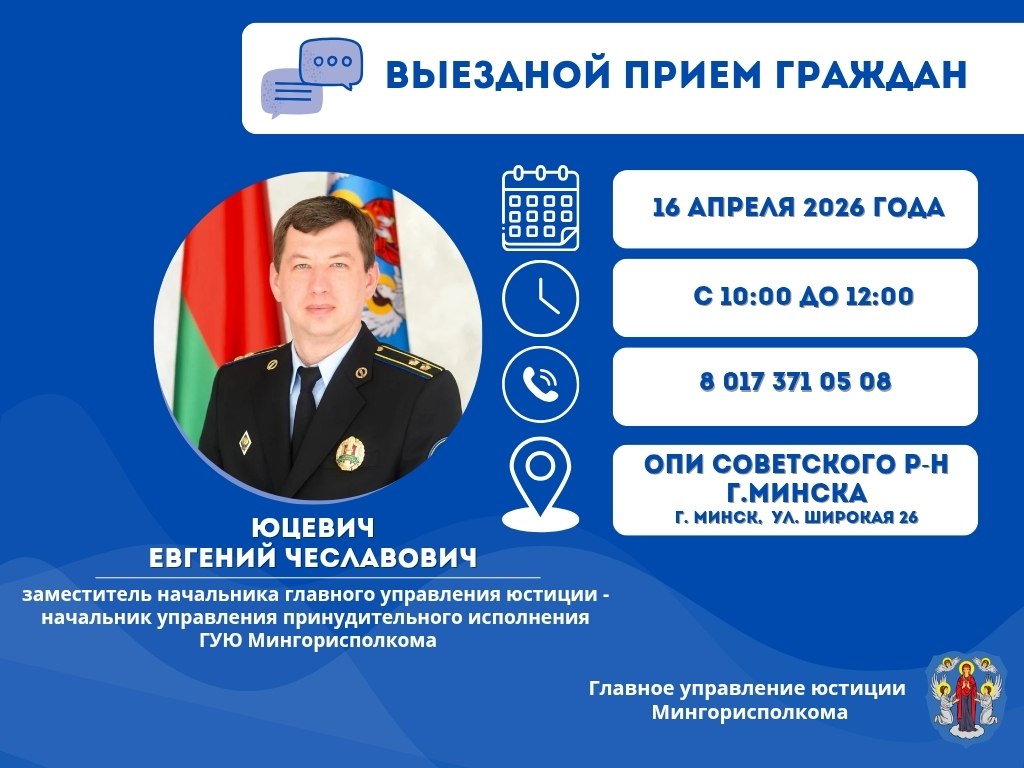 ВЫЕЗДНОЙ ПРИЕМ ГРАЖДАН

16 АПРЕЛЯ 2026 ГОДА

С 10:00 ДО 12:00

8 017 371 05 08

ОПИ СОВЕТСКОГО Р-Н Г.МИНСКА
Г. МИНСК, УЛ. ШИРОКАЯ 26

ЮЦЕВИЧ
ЕВГЕНИЙ ЧЕСЛАВОВИЧ

заместитель начальника главного управления юстиции - начальник управления принудительного исполнения ГУЮ Мингорисполкома

Главное управление юстиции Мингорисполкома